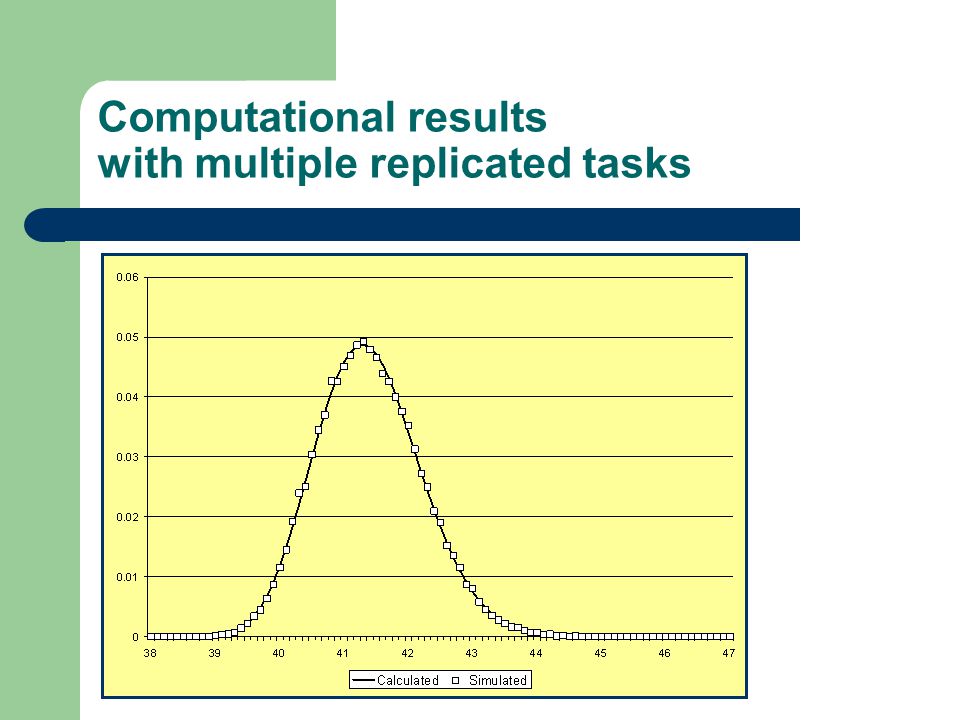 Computational results with multiple replicated tasks

0.06
0.05
0.04
0.03
0.02
0.01
0

38 39 40 41 42 43 44 45 46 47

Calculated Simulated